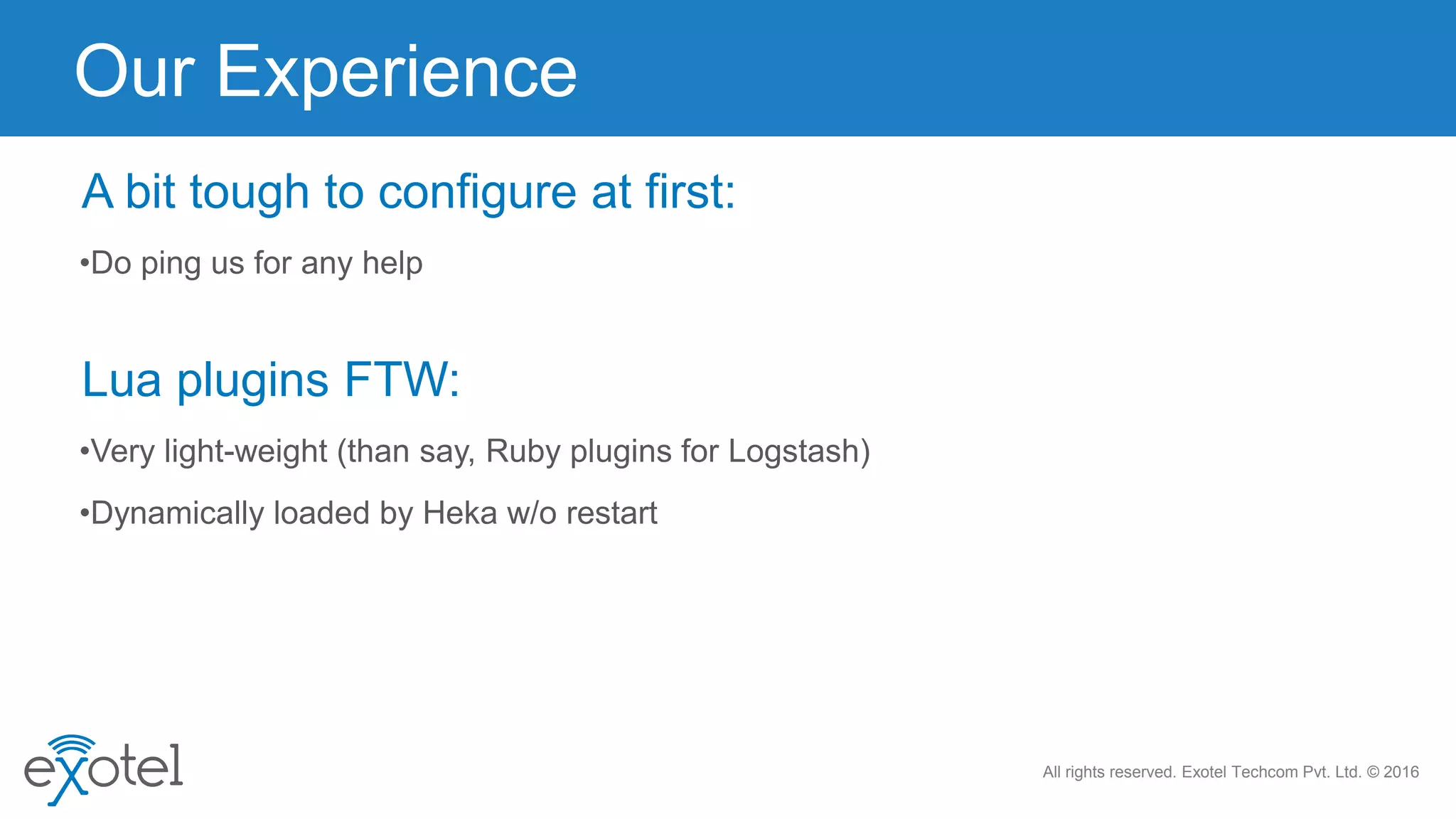 Our Experience

A bit tough to configure at first:

•Do ping us for any help

Lua plugins FTW:

•Very light-weight (than say, Ruby plugins for Logstash)

•Dynamically loaded by Heka w/o restart

exotel

All rights reserved. Exotel Techcom Pvt. Ltd. © 2016